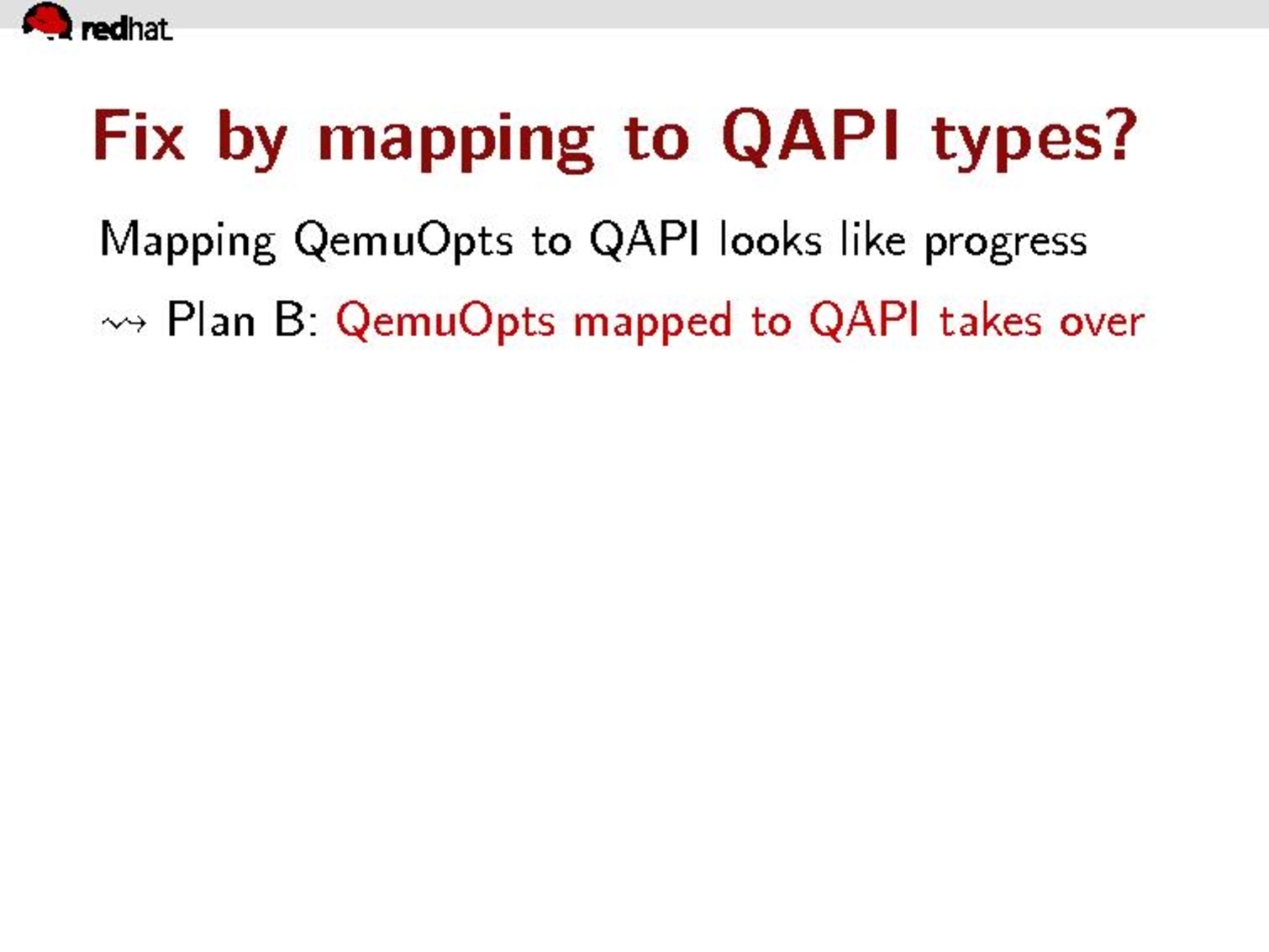 redhat.

Fix by mapping to QAPI types?

Mapping QemuOpts to QAPI looks like progress

$\leadsto$ Plan B: QemuOpts mapped to QAPI takes over